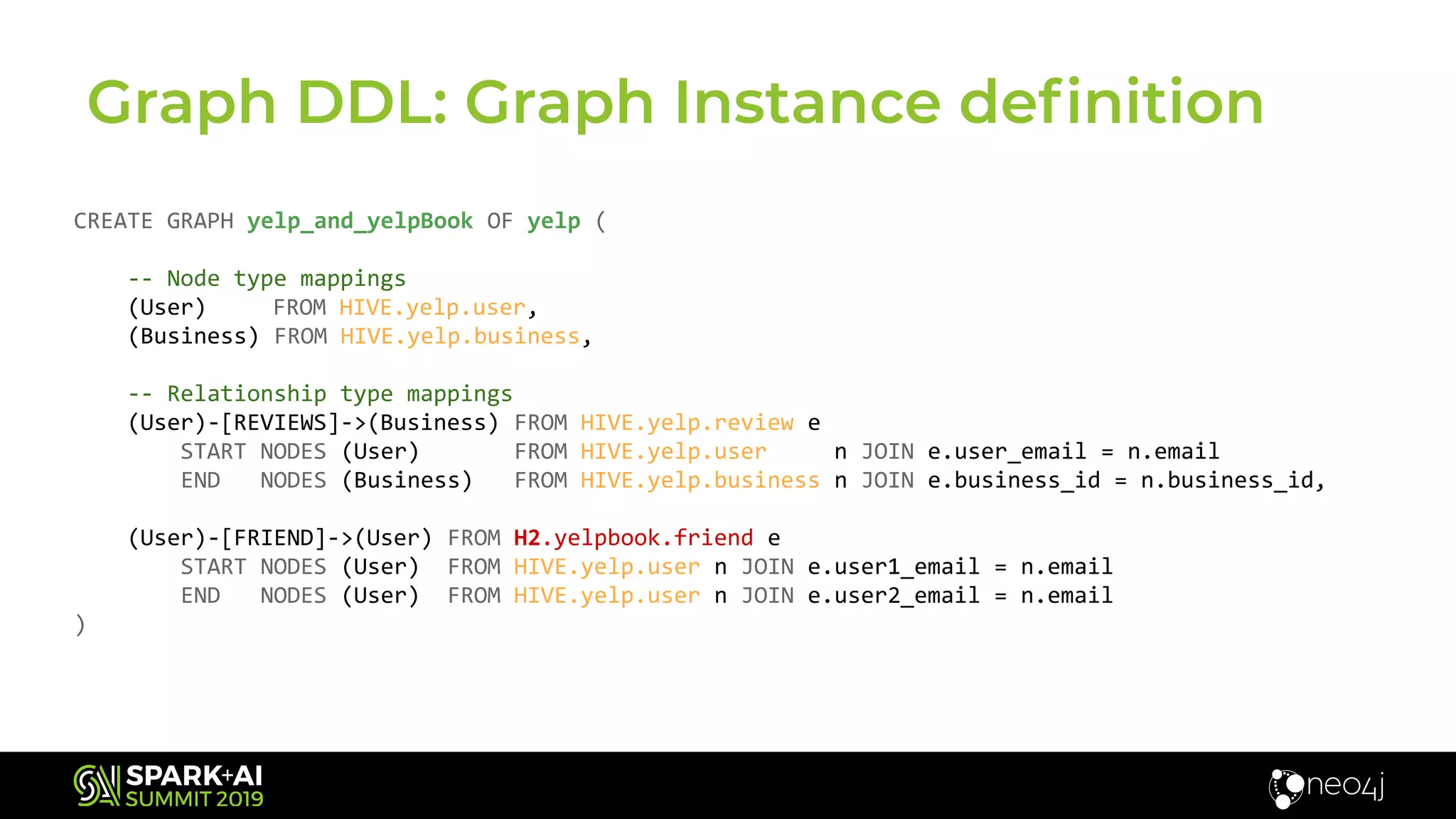 Graph DDL: Graph Instance definition

CREATE GRAPH yelp_and_yelpBook OF yelp (

-- Node type mappings
(User) FROM HIVE.yelp.user,
(Business) FROM HIVE.yelp.business,

-- Relationship type mappings
(User)-[REVIEWS]->(Business) FROM HIVE.yelp.review e
START NODES (User) FROM HIVE.yelp.user n JOIN e.user_email = n.email
END NODES (Business) FROM HIVE.yelp.business n JOIN e.business_id = n.business_id,

(User)-[FRIEND]->(User) FROM H2.yelpbook.friend e
START NODES (User) FROM HIVE.yelp.user n JOIN e.user1_email = n.email
END NODES (User) FROM HIVE.yelp.user n JOIN e.user2_email = n.email
)

SPARK+AI SUMMIT 2019

neo4j